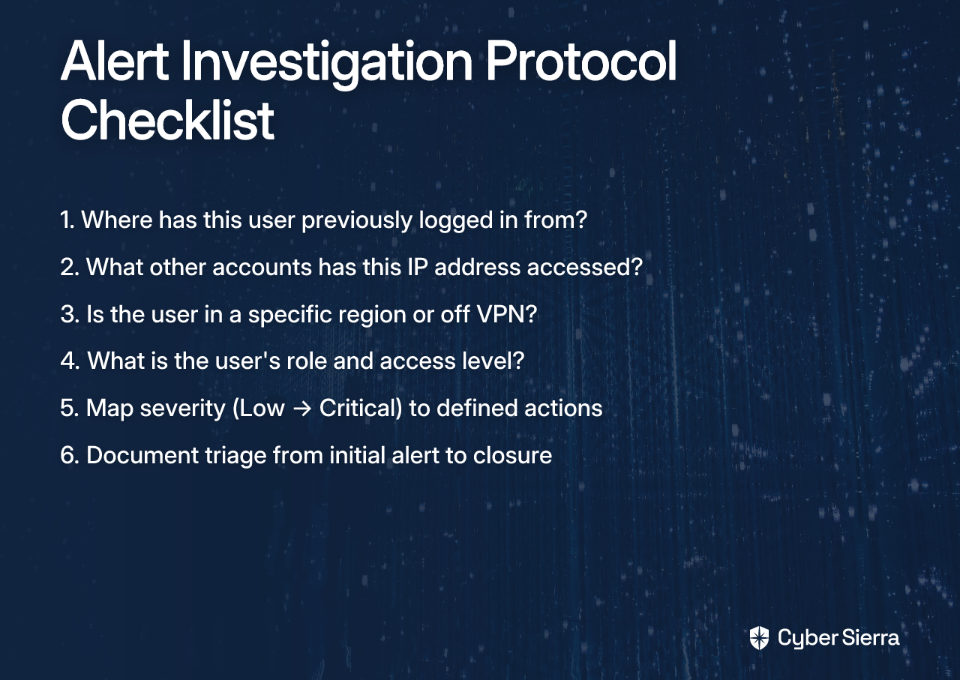 Alert Investigation Protocol Checklist

1. Where has this user previously logged in from?

2. What other accounts has this IP address accessed?

3. Is the user in a specific region or off VPN?

4. What is the user's role and access level?

5. Map severity (Low → Critical) to defined actions

6. Document triage from initial alert to closure

Cyber Sierra